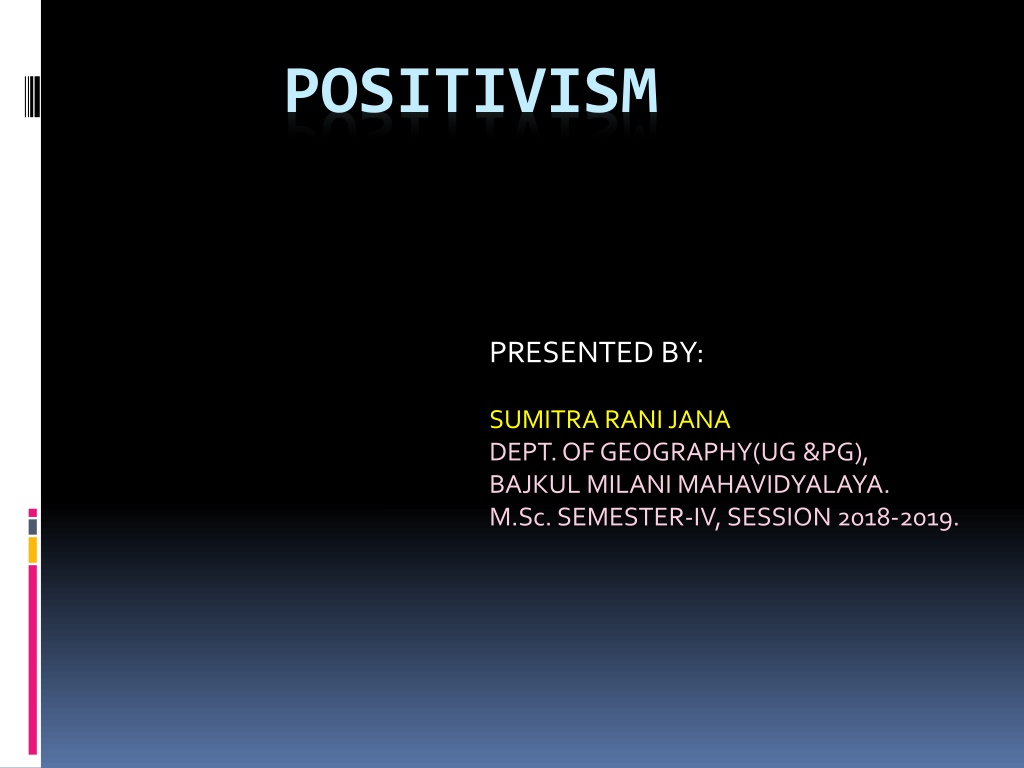 POSITIVISM

PRESENTED BY:

SUMITRA RANI JANA
DEPT. OF GEOGRAPHY(UG &PG),
BAJKUL MILANI MAHAVIDYALAYA.
M.Sc. SEMESTER-IV, SESSION 2018-2019.